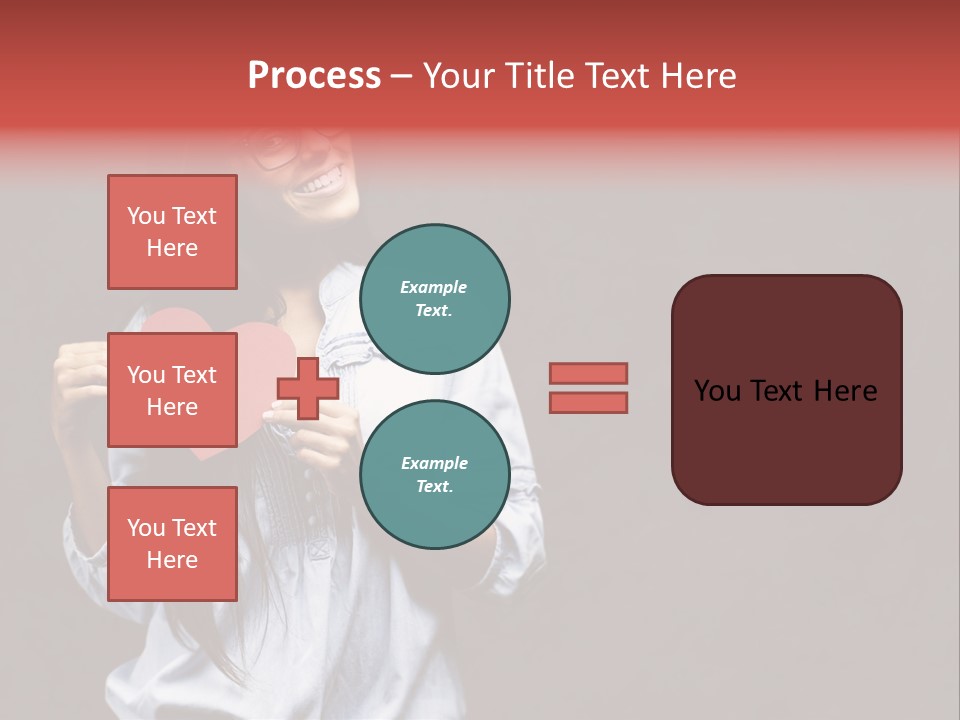 Process – Your Title Text Here

You Text Here

You Text Here

You Text Here

Example Text.

Example Text.

You Text Here